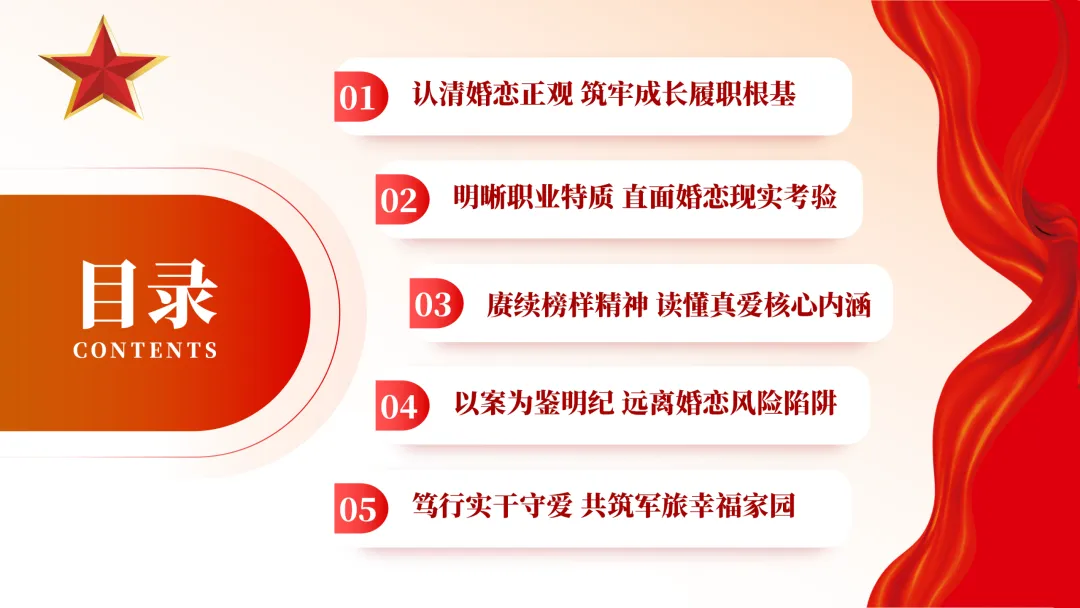 目录
CONTENTS

01 认清婚恋正观 筑牢成长履职根基

02 明晰职业特质 直面婚恋现实考验

03 赓续榜样精神 读懂真爱核心内涵

04 以案为鉴明纪 远离婚恋风险陷阱

05 笃行实干守爱 共筑军旅幸福家园